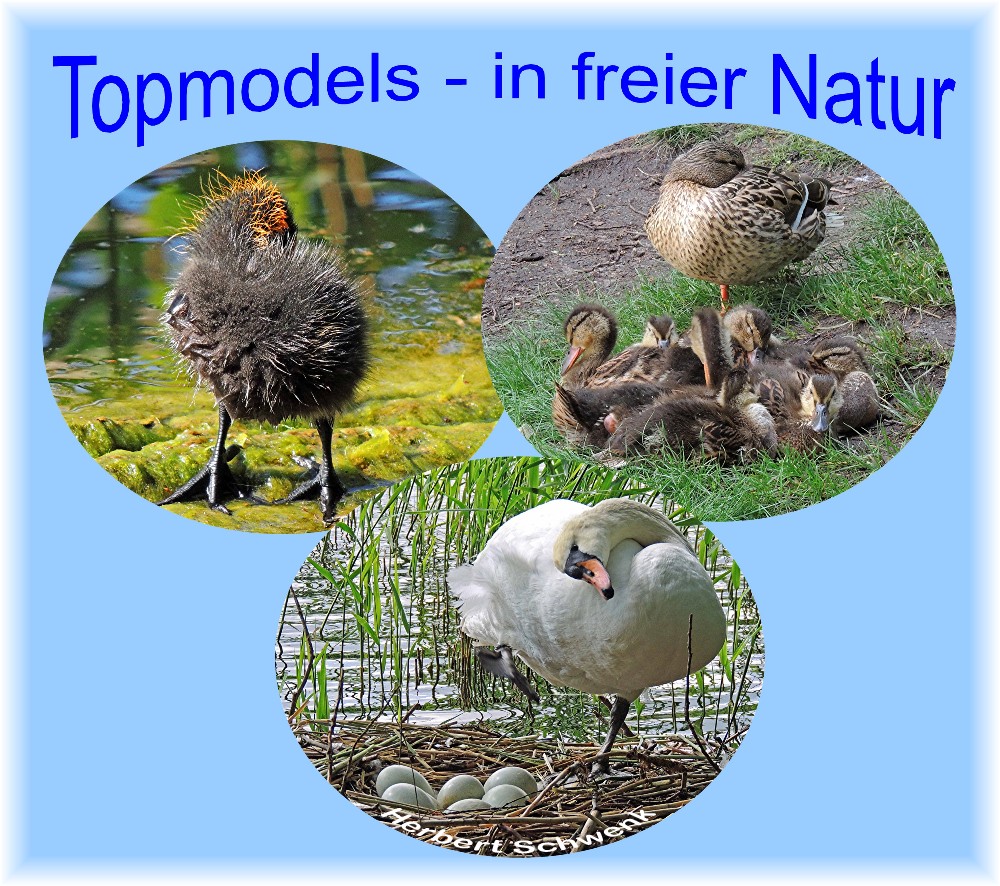 Topmodels - in freier Natur

Herbert Schwenk